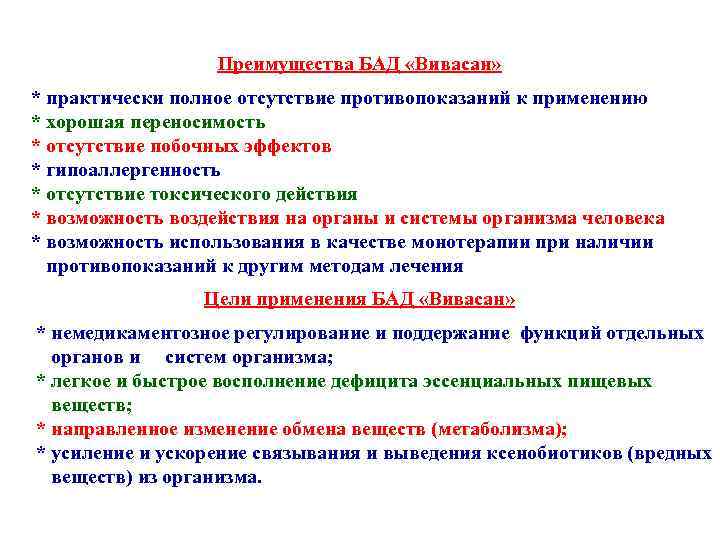 Преимущества БАД «Вивасан»

* практически полное отсутствие противопоказаний к применению
* хорошая переносимость
* отсутствие побочных эффектов
* гипоаллергенность
* отсутствие токсического действия
* возможность воздействия на органы и системы организма человека
* возможность использования в качестве монотерапии при наличии противопоказаний к другим методам лечения

Цели применения БАД «Вивасан»

* немедикаментозное регулирование и поддержание функций отдельных органов и систем организма;
* легкое и быстрое восполнение дефицита эссенциальных пищевых веществ;
* направленное изменение обмена веществ (метаболизма);
* усиление и ускорение связывания и выведения ксенобиотиков (вредных веществ) из организма.